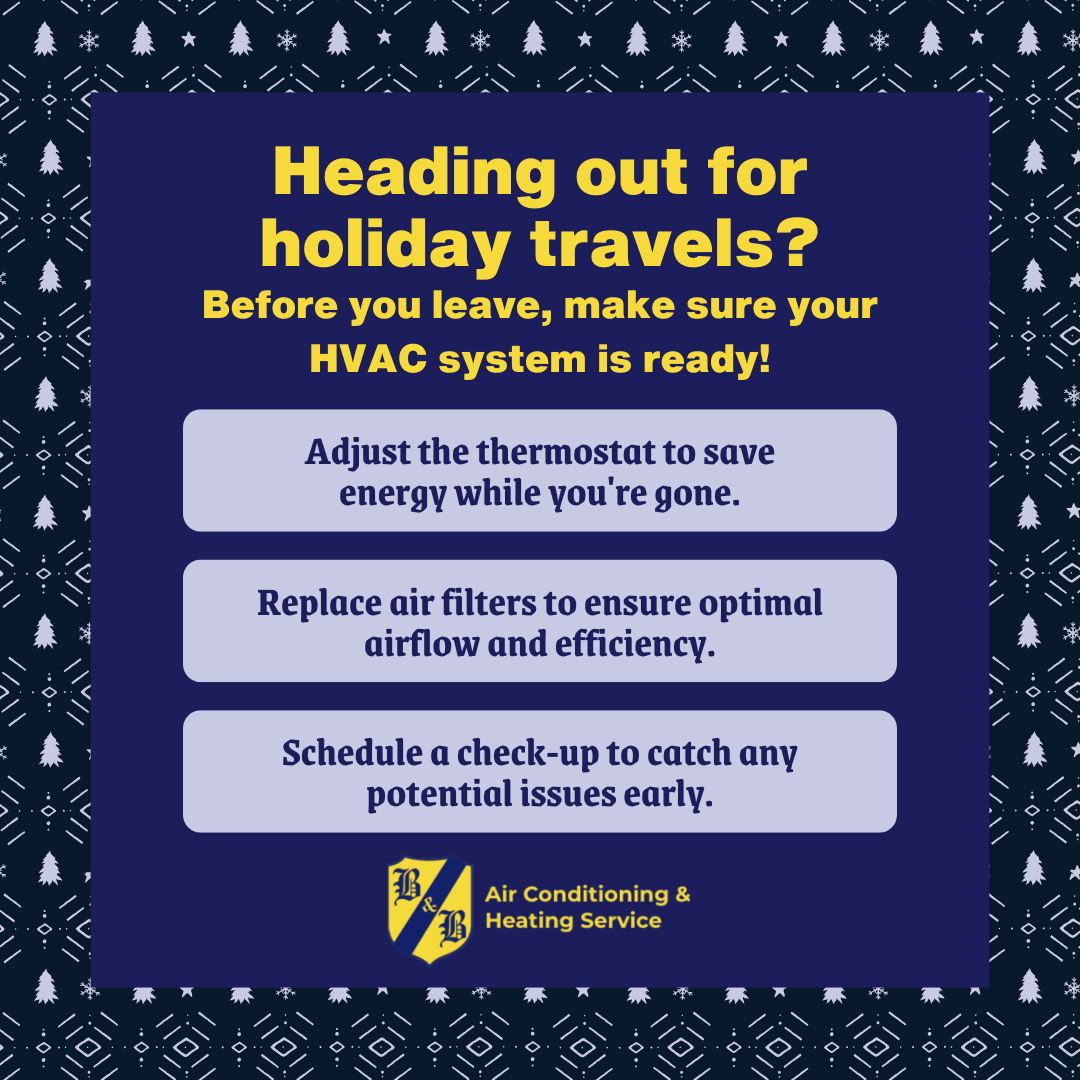 Heading out for holiday travels?
Before you leave, make sure your HVAC system is ready!

Adjust the thermostat to save energy while you're gone.

Replace air filters to ensure optimal airflow and efficiency.

Schedule a check-up to catch any potential issues early.

B & B

Air Conditioning & Heating Service